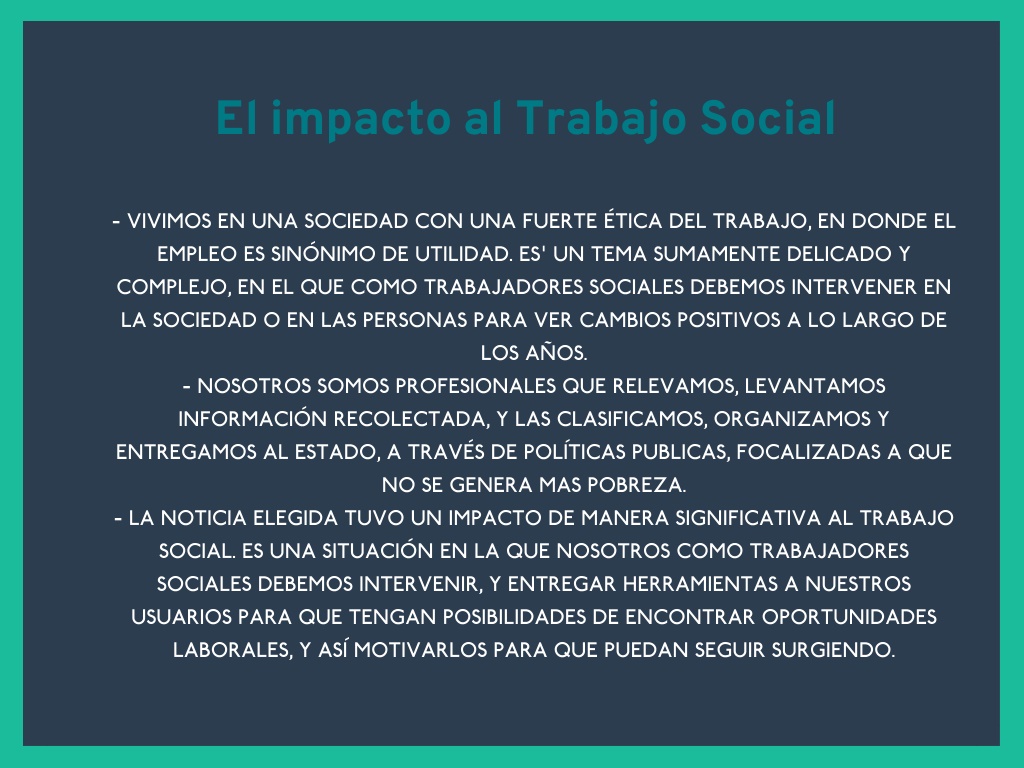 El impacto al Trabajo Social

- VIVIMOS EN UNA SOCIEDAD CON UNA FUERTE ÉTICA DEL TRABAJO, EN DONDE EL EMPLEO ES SINÓNIMO DE UTILIDAD. ES' UN TEMA SUMAMENTE DELICADO Y COMPLEJO, EN EL QUE COMO TRABAJADORES SOCIALES DEBEMOS INTERVENER EN LA SOCIEDAD O EN LAS PERSONAS PARA VER CAMBIOS POSITIVOS A LO LARGO DE LOS AÑOS.
- NOSOTROS SOMOS PROFESIONALES QUE RELEVAMOS, LEVANTAMOS INFORMACIÓN RECOLECTADA, Y LAS CLASIFICAMOS, ORGANIZAMOS Y ENTREGAMOS AL ESTADO, A TRAVÉS DE POLÍTICAS PUBLICAS, FOCALIZADAS A QUE NO SE GENERA MAS POBREZA.
- LA NOTICIA ELEGIDA TUVO UN IMPACTO DE MANERA SIGNIFICATIVA AL TRABAJO SOCIAL. ES UNA SITUACIÓN EN LA QUE NOSOTROS COMO TRABAJADORES SOCIALES DEBEMOS INTERVENIR, Y ENTREGAR HERRAMIENTAS A NUESTROS USUARIOS PARA QUE TENGAN POSIBILIDADES DE ENCONTRAR OPORTUNIDADES LABORALES, Y ASÍ MOTIVARLOS PARA QUE PUEDAN SEGUIR SURGIENDO.